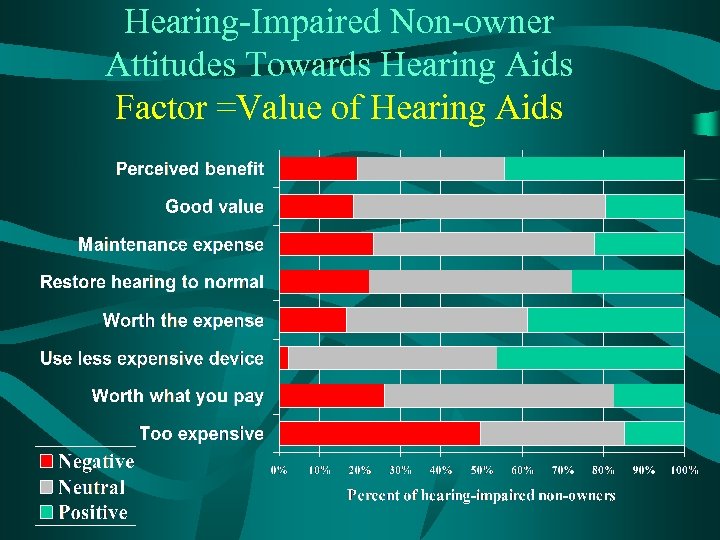 Hearing-Impaired Non-owner
Attitudes Towards Hearing Aids
Factor =Value of Hearing Aids

Perceived benefit
Good value
Maintenance expense
Restore hearing to normal
Worth the expense
Use less expensive device
Worth what you pay
Too expensive

Negative
Neutral
Positive

0% 10% 20% 30% 40% 50% 60% 70% 80% 90% 100%

Percent of hearing-impaired non-owners